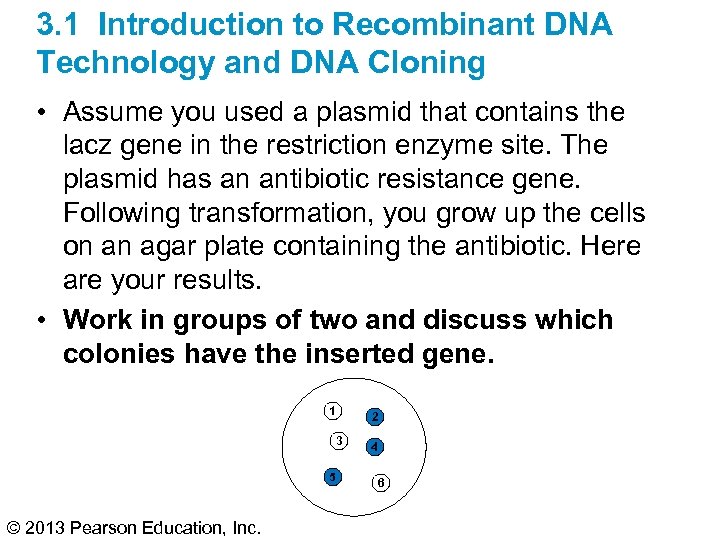 3.1 Introduction to Recombinant DNA Technology and DNA Cloning

• Assume you used a plasmid that contains the lacz gene in the restriction enzyme site. The plasmid has an antibiotic resistance gene. Following transformation, you grow up the cells on an agar plate containing the antibiotic. Here are your results.

• **Work in groups of two and discuss which colonies have the inserted gene.**

1
2
3
4
5
6

© 2013 Pearson Education, Inc.